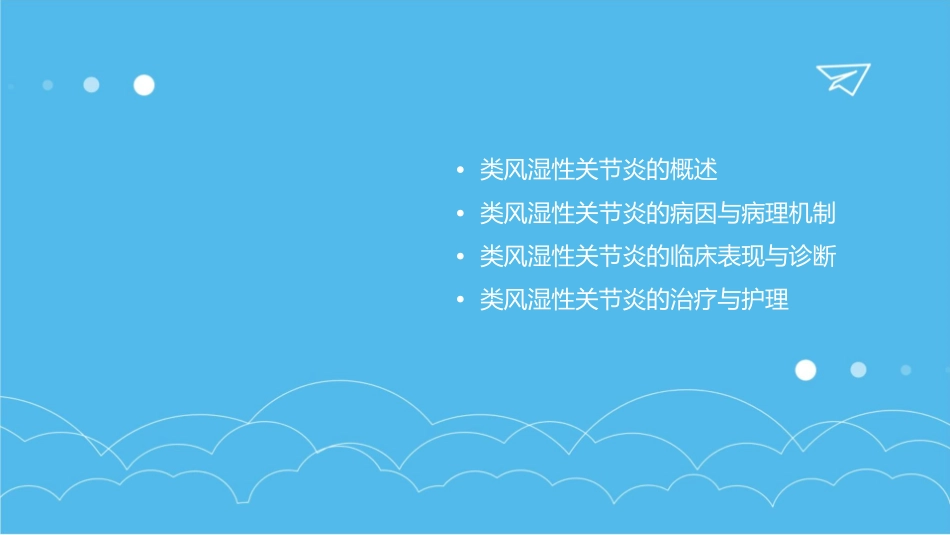 • 类风湿性关节炎的概述
• 类风湿性关节炎的病因与病理机制
• 类风湿性关节炎的临床表现与诊断
• 类风湿性关节炎的治疗与护理